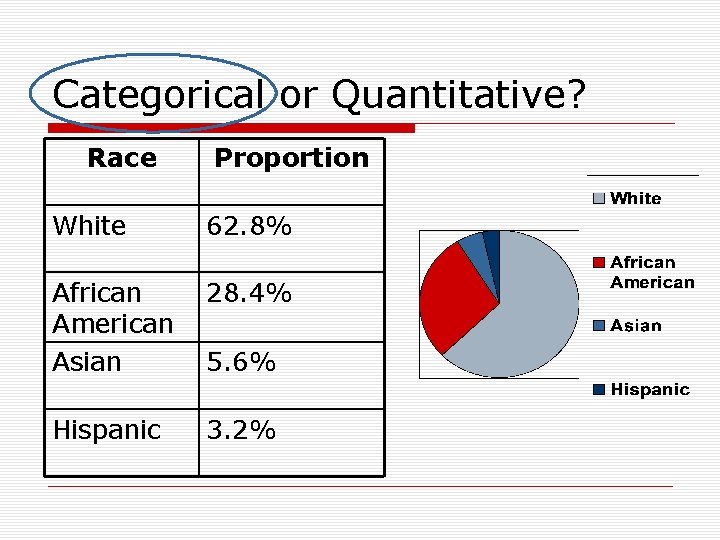 Categorical or Quantitative?

| Race | Proportion |
|---|---|
| White | 62.8% |
| African American | 28.4% |
| Asian | 5.6% |
| Hispanic | 3.2% |

White
African American
Asian
Hispanic